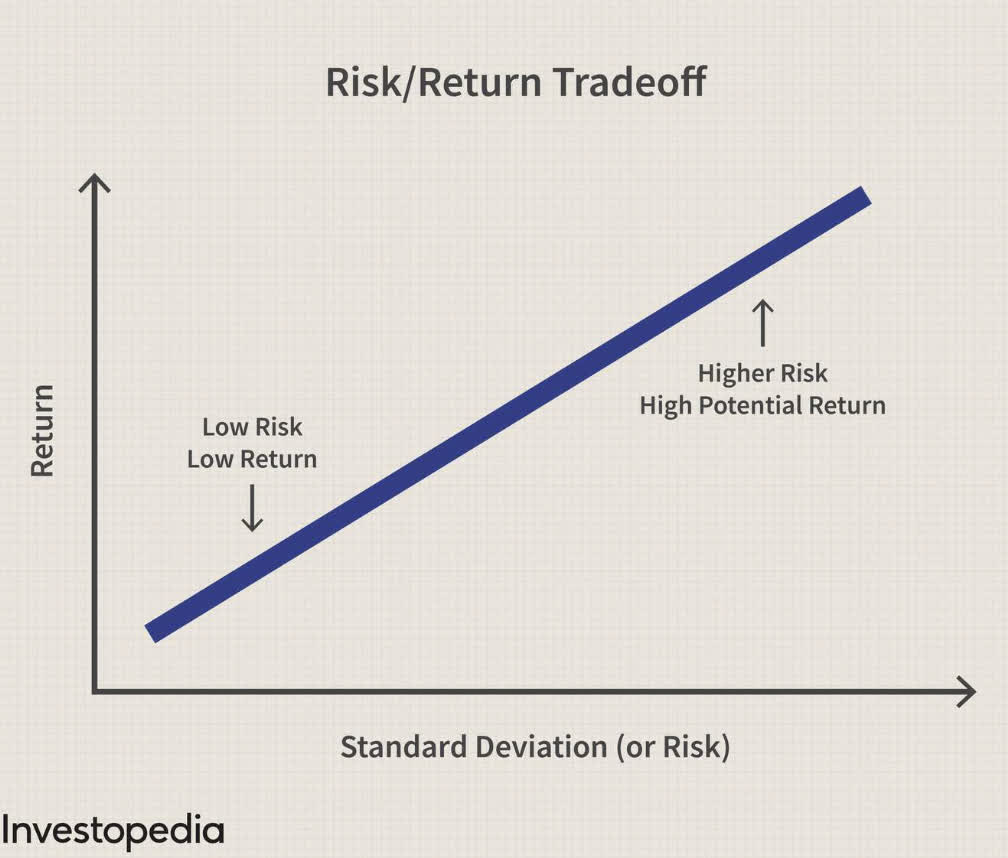 Risk/Return Tradeoff

Return

Low Risk
Low Return

Higher Risk
High Potential Return

Standard Deviation (or Risk)

Investopedia